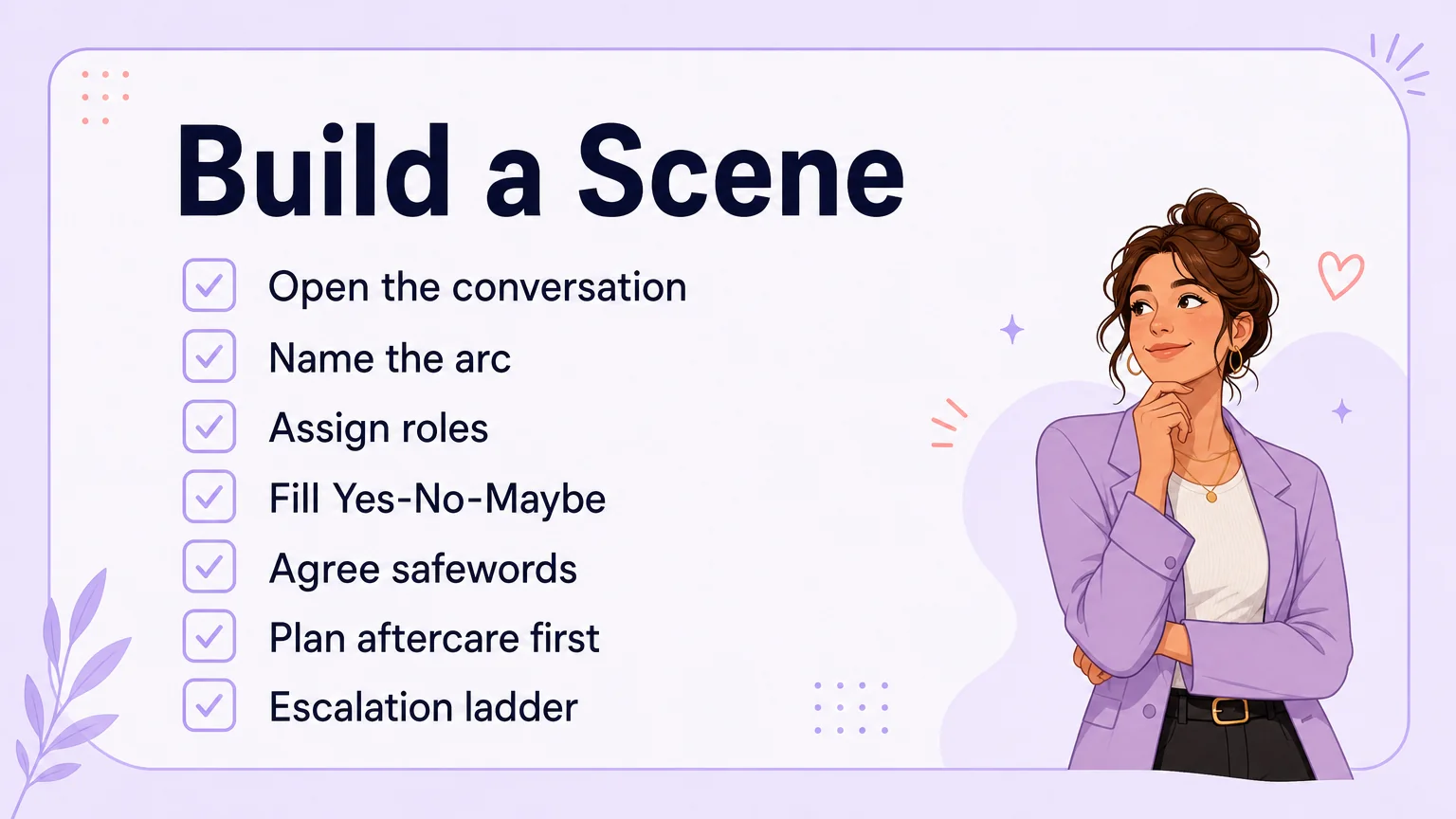 Build a Scene

Open the conversation
Name the arc
Assign roles
Fill Yes-No-Maybe
Agree safewords
Plan aftercare first
Escalation ladder